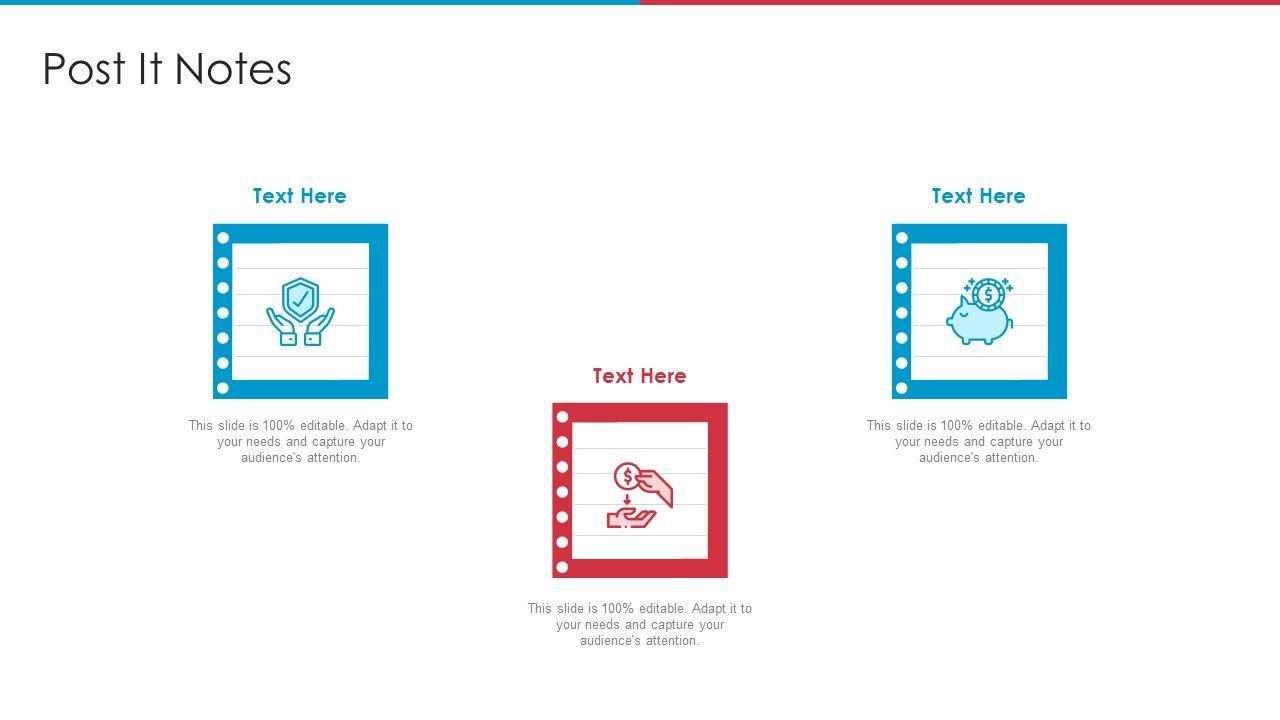 Post It Notes

Text Here

This slide is 100% editable. Adapt it to your needs and capture your audience's attention.

Text Here

This slide is 100% editable. Adapt it to your needs and capture your audience's attention.

Text Here

This slide is 100% editable. Adapt it to your needs and capture your audience's attention.